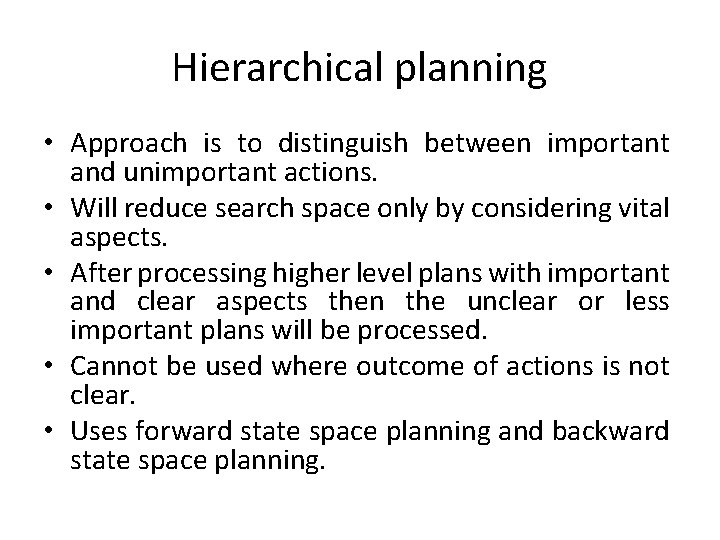 Hierarchical planning

• Approach is to distinguish between important and unimportant actions.
• Will reduce search space only by considering vital aspects.
• After processing higher level plans with important and clear aspects then the unclear or less important plans will be processed.
• Cannot be used where outcome of actions is not clear.
• Uses forward state space planning and backward state space planning.